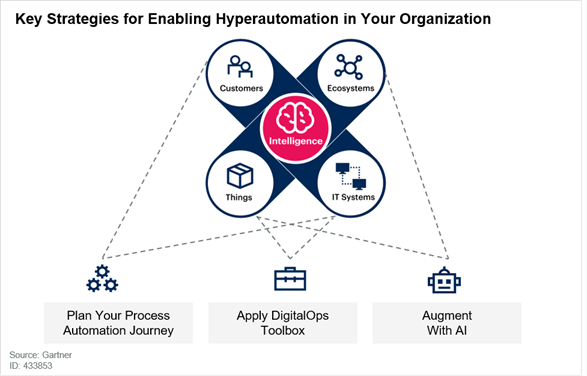 Key Strategies for Enabling Hyperautomation in Your Organization

Customers

Ecosystems

Intelligence

Things

IT Systems

Plan Your Process Automation Journey

Apply DigitalOps Toolbox

Augment With AI

Source: Gartner
ID: 433853